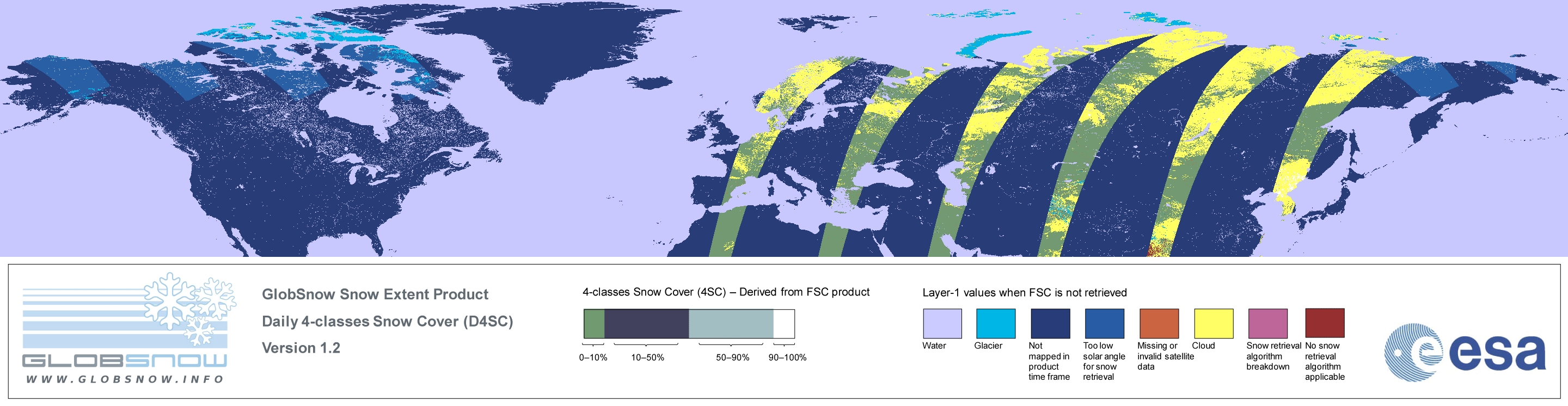 GLOBSNOW
WWW.GLOBSNOW.INFO

GlobSnow Snow Extent Product
Daily 4-classes Snow Cover (D4SC)
Version 1.2

4-classes Snow Cover (4SC) – Derived from FSC product

0–10%
10–50%
50–90%
90–100%

Layer-1 values when FSC is not retrieved

Water
Glacier
Not mapped in product time frame
Too low solar angle for snow retrieval
Missing or invalid satellite data
Cloud
Snow retrieval algorithm breakdown
No snow retrieval algorithm applicable

esa